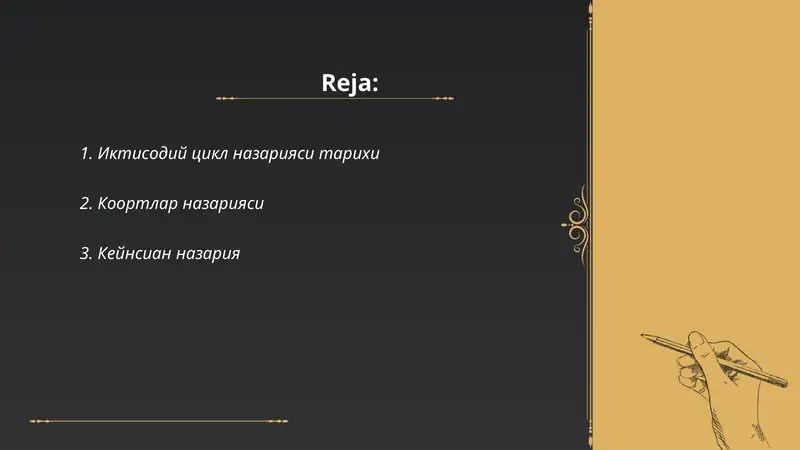 Reja:

1. Иктисодий цикл назарияси тарихи

2. Коортлар назарияси

3. Кейнсиан назария